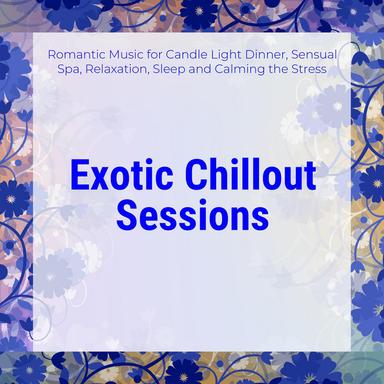 Romantic Music for Candle Light Dinner, Sensual Spa, Relaxation, Sleep and Calming the Stress

Exotic Chillout Sessions